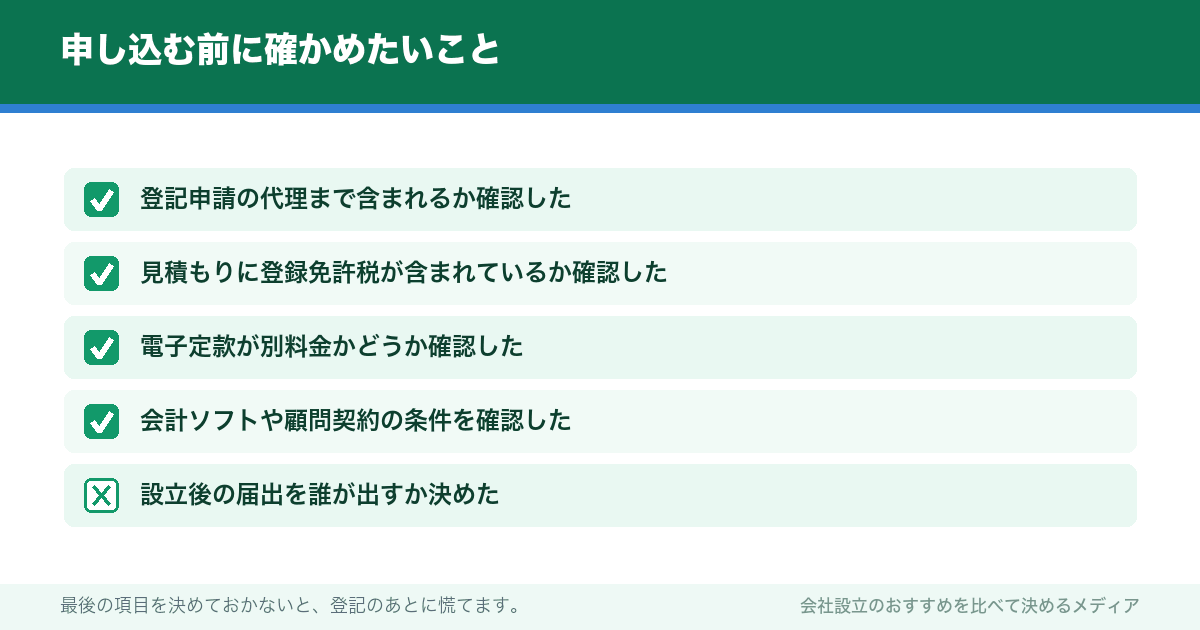 申し込む前に確かめたいこと

登記申請の代理まで含まれるか確認した

見積もりに登録免許税が含まれているか確認した

電子定款が別料金かどうか確認した

会計ソフトや顧問契約の条件を確認した

設立後の届出を誰が出すか決めた

最後の項目を決めておかないと、登記のあとに慌てます。

会社設立のおすすめを比べて決めるメディア